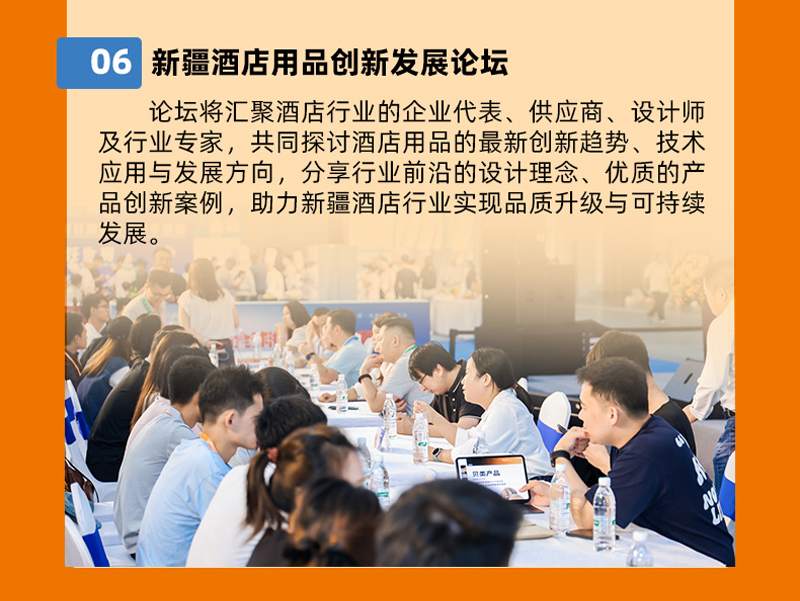 06 新疆酒店用品创新发展论坛

论坛将汇聚酒店行业的企业代表、供应商、设计师及行业专家，共同探讨酒店用品的最新创新趋势、技术应用与发展方向，分享行业前沿的设计理念、优质的产品创新案例，助力新疆酒店行业实现品质升级与可持续发展。

贝类产品